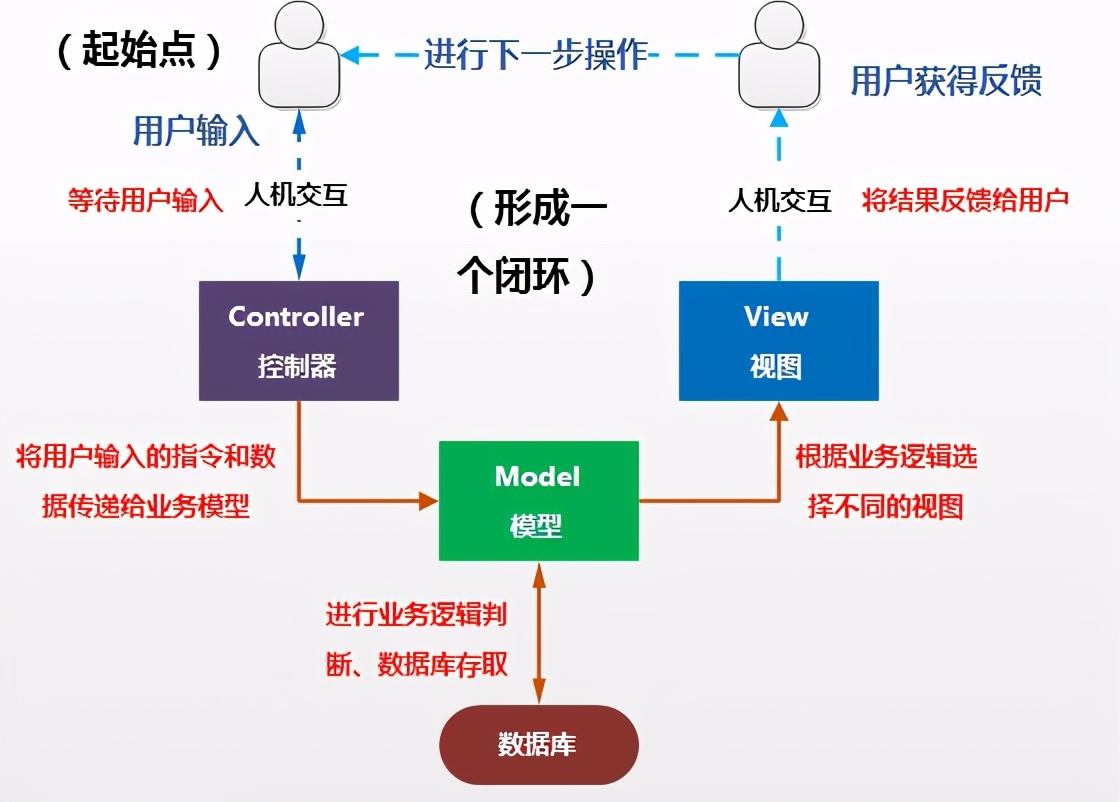 （起始点）

进行下一步操作

用户获得反馈

用户输入

等待用户输入

人机交互

（形成一个闭环）

人机交互

将结果反馈给用户

Controller
控制器

View
视图

将用户输入的指令和数据传递给业务模型

Model
模型

根据业务逻辑选择不同的视图

进行业务逻辑判断、数据库存取

数据库